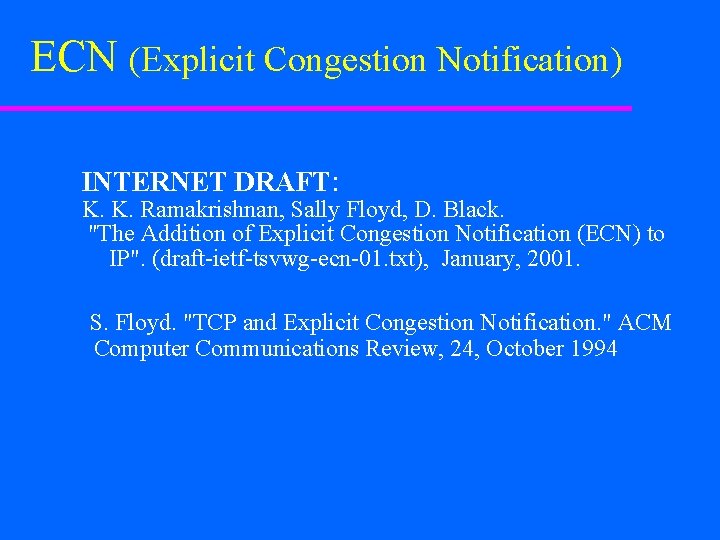 ECN (Explicit Congestion Notification)

INTERNET DRAFT:
K. K. Ramakrishnan, Sally Floyd, D. Black. "The Addition of Explicit Congestion Notification (ECN) to IP". (draft-ietf-tsvwg-ecn-01.txt), January, 2001.

S. Floyd. "TCP and Explicit Congestion Notification." ACM Computer Communications Review, 24, October 1994